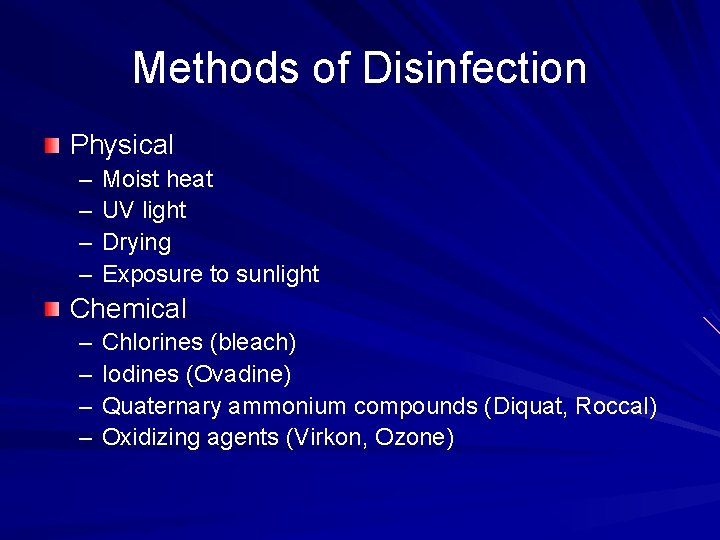 Methods of Disinfection

Physical
– Moist heat
– UV light
– Drying
– Exposure to sunlight

Chemical
– Chlorines (bleach)
– Iodines (Ovadine)
– Quaternary ammonium compounds (Diquat, Roccal)
– Oxidizing agents (Virkon, Ozone)